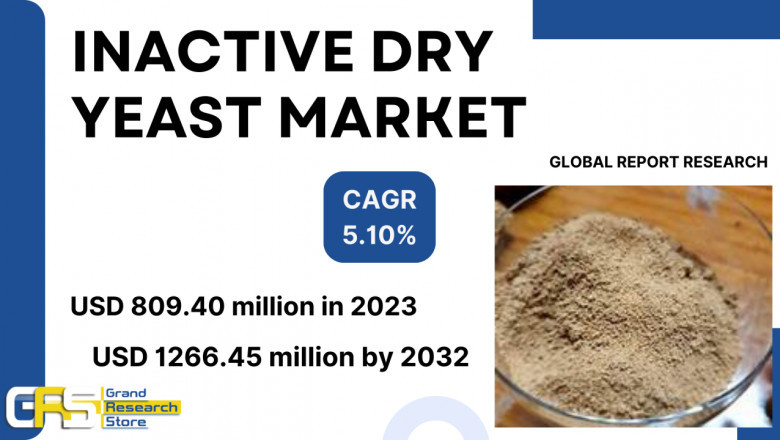 INACTIVE DRY YEAST MARKET

GLOBAL REPORT RESEARCH

CAGR
5.10%

USD 809.40 million in 2023

USD 1266.45 million by 2032

GRS Grand Research Store